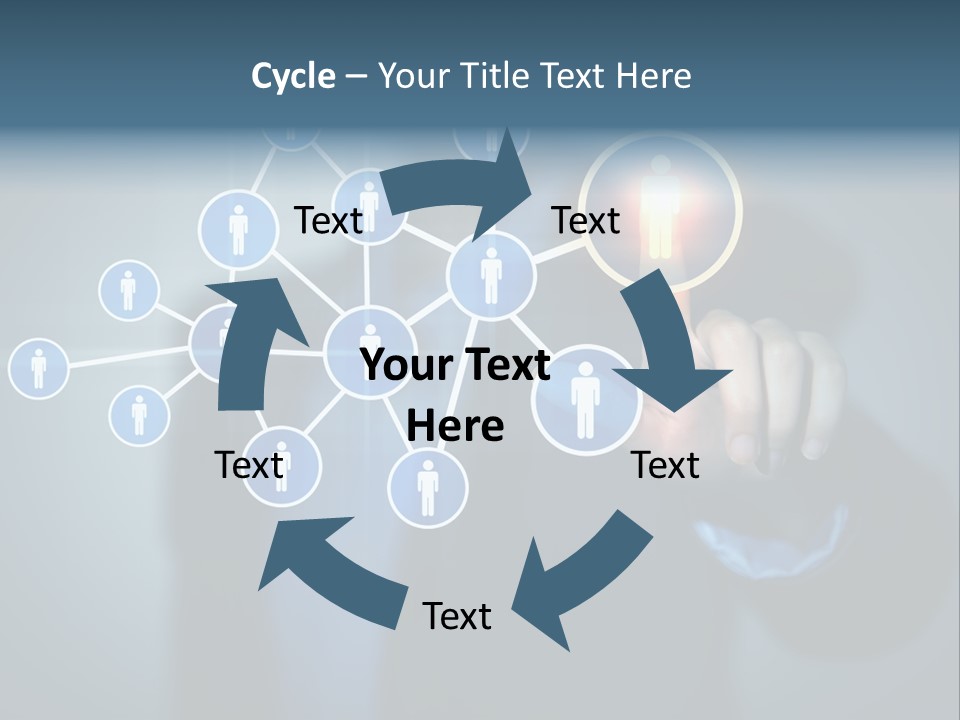 Cycle – Your Title Text Here

Text

Text

Your Text Here

Text

Text

Text